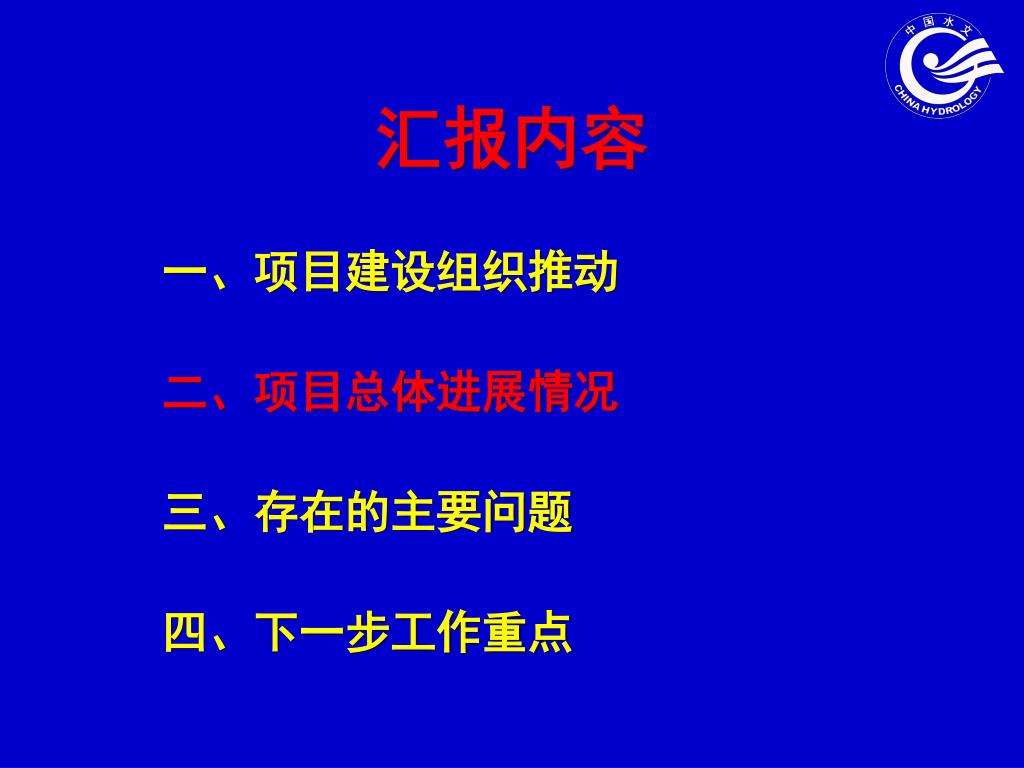 中国水文
CHINA HYDROLOGY

汇报内容

一、项目建设组织推动

二、项目总体进展情况

三、存在的主要问题

四、下一步工作重点